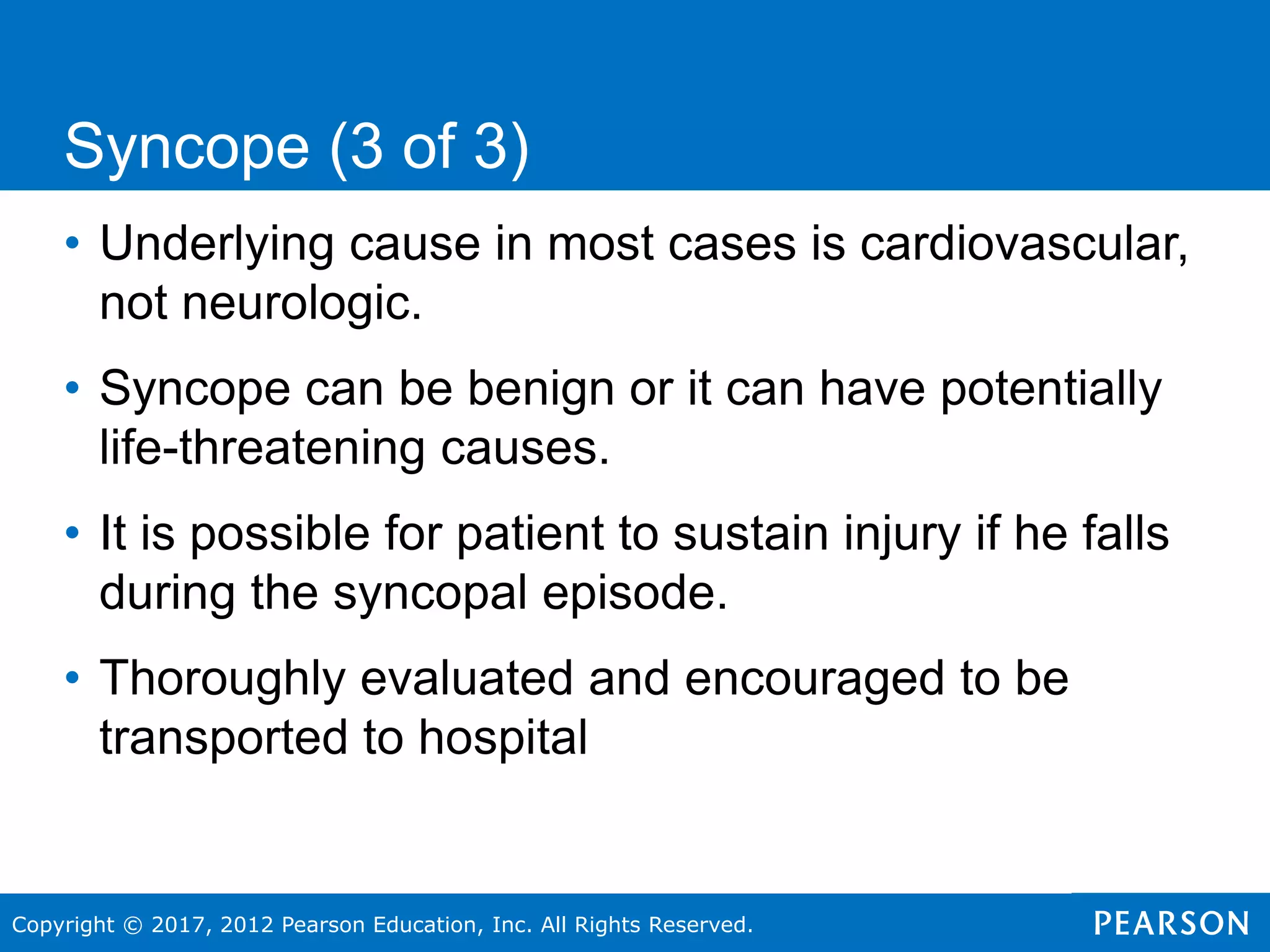 Syncope (3 of 3)

• Underlying cause in most cases is cardiovascular, not neurologic.

• Syncope can be benign or it can have potentially life-threatening causes.

• It is possible for patient to sustain injury if he falls during the syncopal episode.

• Thoroughly evaluated and encouraged to be transported to hospital

Copyright © 2017, 2012 Pearson Education, Inc. All Rights Reserved.

PEARSON